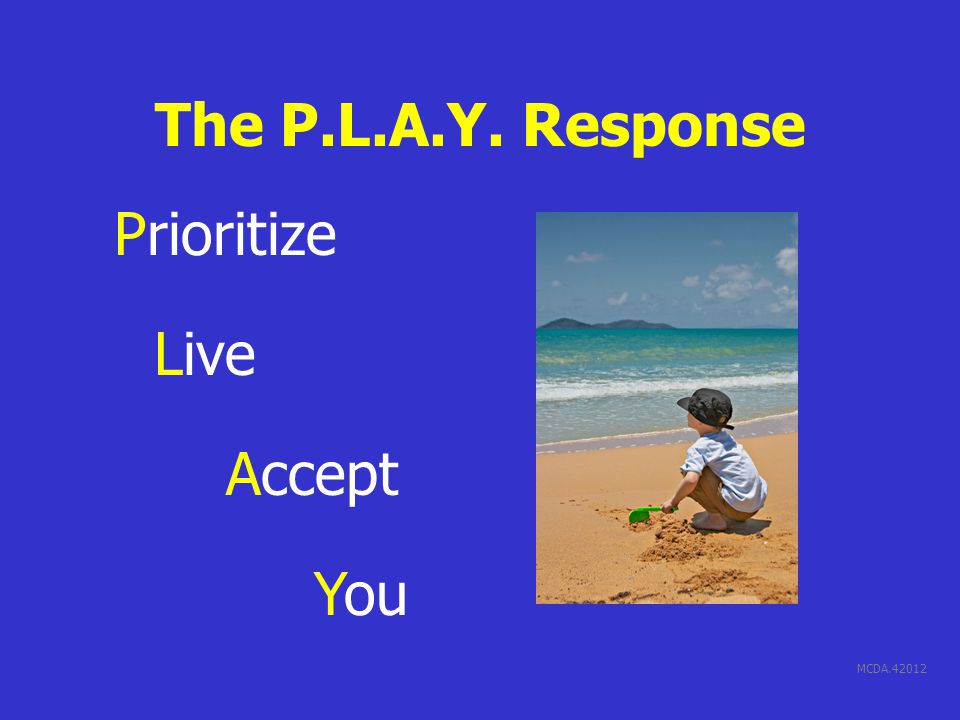 The P.L.A.Y. Response

Prioritize

Live

Accept

You

MCDA.42012